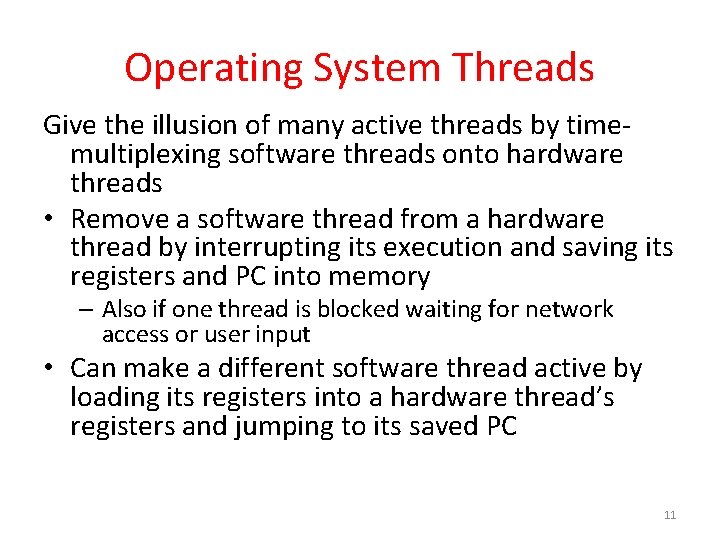 Operating System Threads

Give the illusion of many active threads by time-multiplexing software threads onto hardware threads

• Remove a software thread from a hardware thread by interrupting its execution and saving its registers and PC into memory
  – Also if one thread is blocked waiting for network access or user input

• Can make a different software thread active by loading its registers into a hardware thread's registers and jumping to its saved PC

11